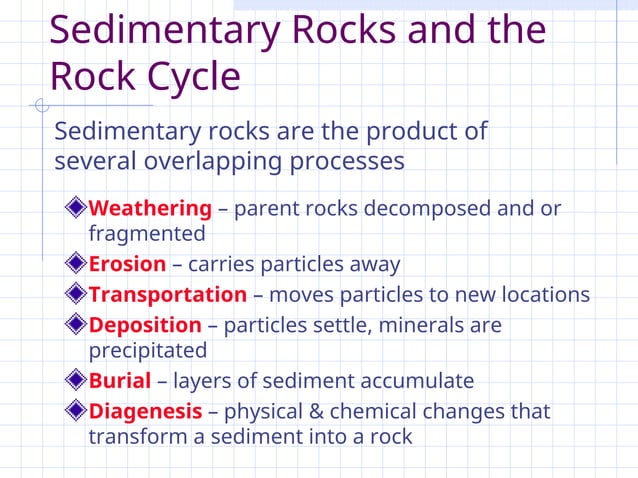 Sedimentary Rocks and the Rock Cycle

Sedimentary rocks are the product of several overlapping processes

Weathering – parent rocks decomposed and or fragmented

Erosion – carries particles away

Transportation – moves particles to new locations

Deposition – particles settle, minerals are precipitated

Burial – layers of sediment accumulate

Diagenesis – physical & chemical changes that transform a sediment into a rock